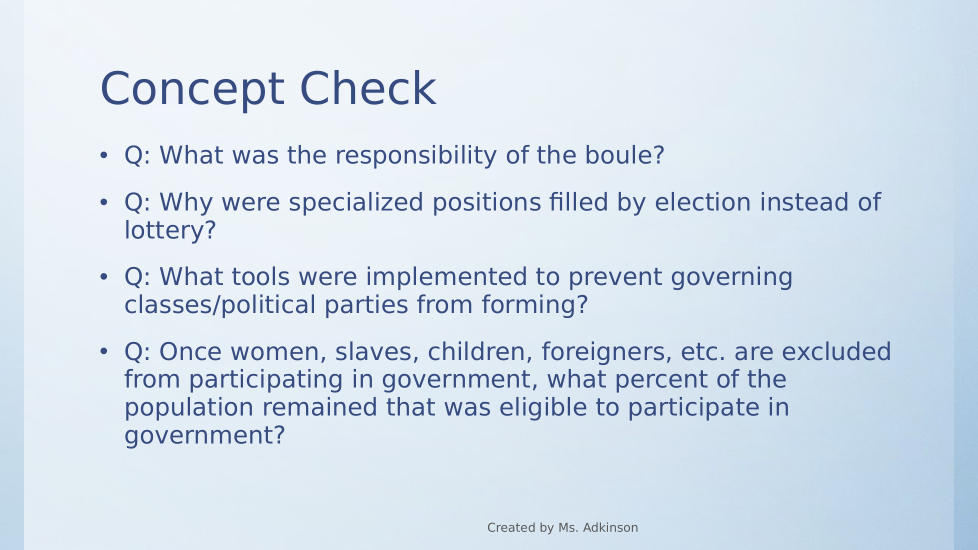 Concept Check

• Q: What was the responsibility of the boule?

• Q: Why were specialized positions filled by election instead of lottery?

• Q: What tools were implemented to prevent governing classes/political parties from forming?

• Q: Once women, slaves, children, foreigners, etc. are excluded from participating in government, what percent of the population remained that was eligible to participate in government?

Created by Ms. Adkinson